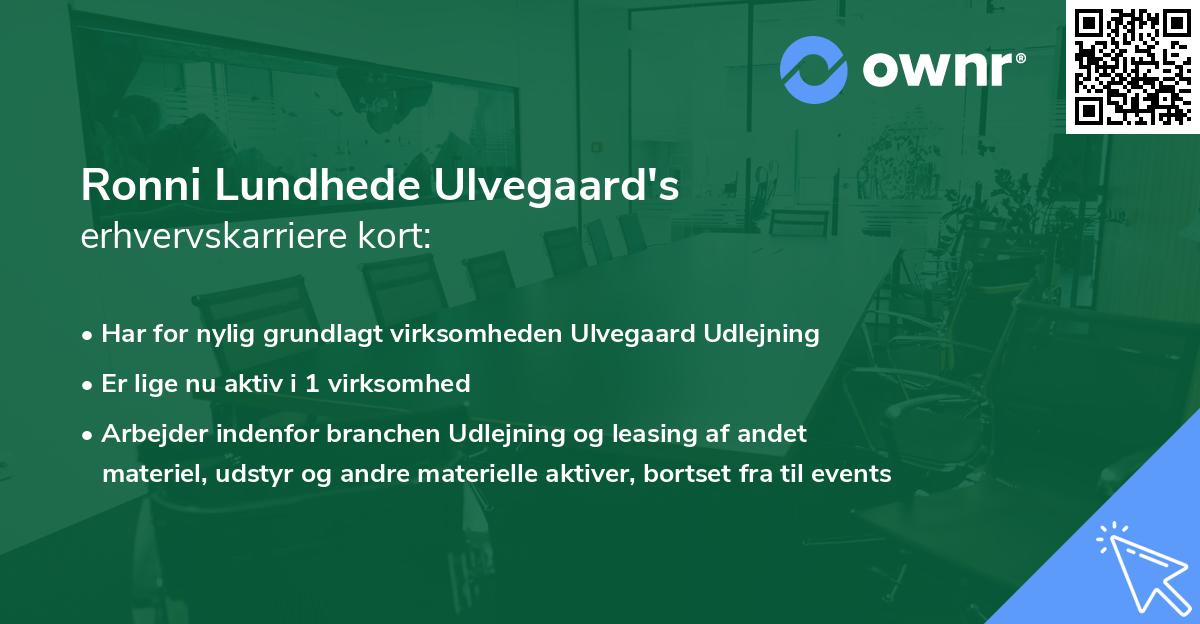 ownr®

Ronni Lundhede Ulvegaard's
erhvervskarriere kort:

• Har for nylig grundlagt virksomheden Ulvegaard Udlejning

• Er lige nu aktiv i 1 virksomhed

• Arbejder indenfor branchen Udlejning og leasing af andet materiel, udstyr og andre materielle aktiver, bortset fra til events